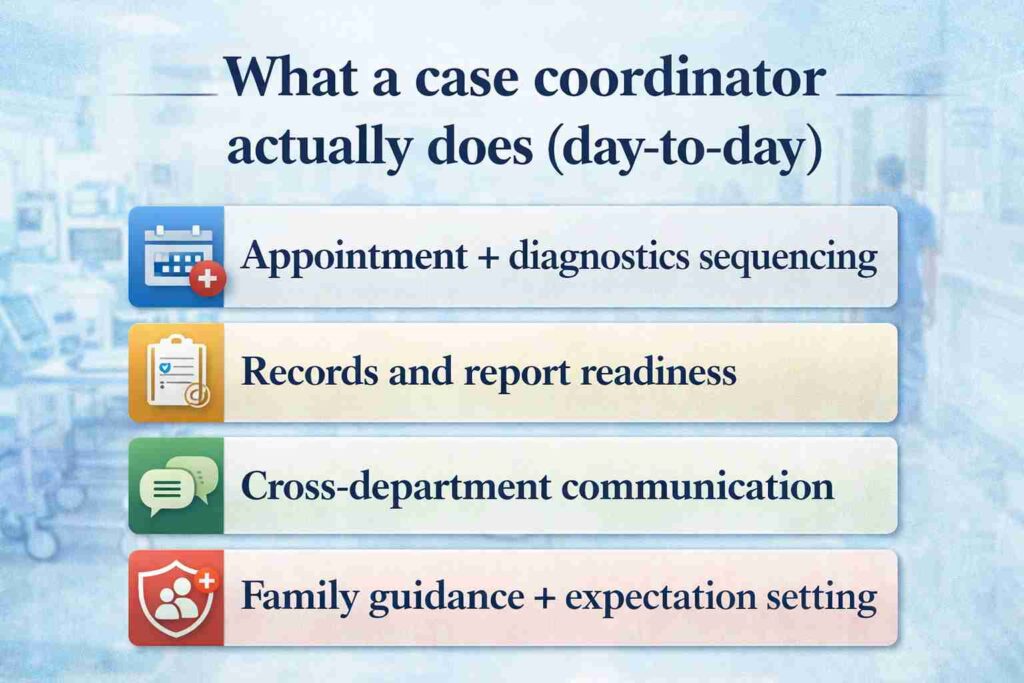 What a case coordinator actually does (day-to-day)

Appointment + diagnostics sequencing

Records and report readiness

Cross-department communication

Family guidance + expectation setting